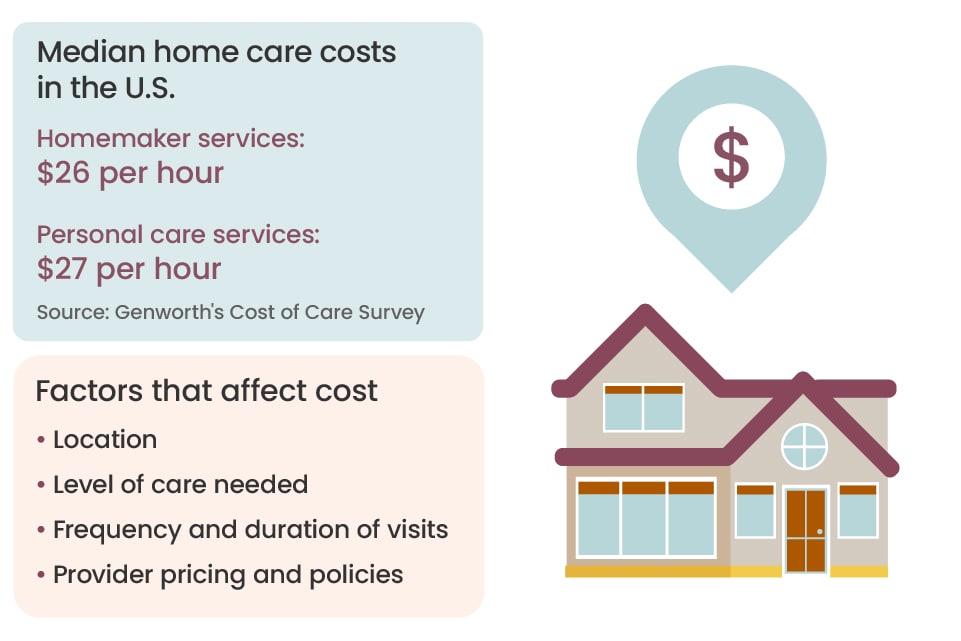 Median home care costs in the U.S.

Homemaker services:
$26 per hour

Personal care services:
$27 per hour

Source: Genworth's Cost of Care Survey

$

Factors that affect cost

• Location
• Level of care needed
• Frequency and duration of visits
• Provider pricing and policies